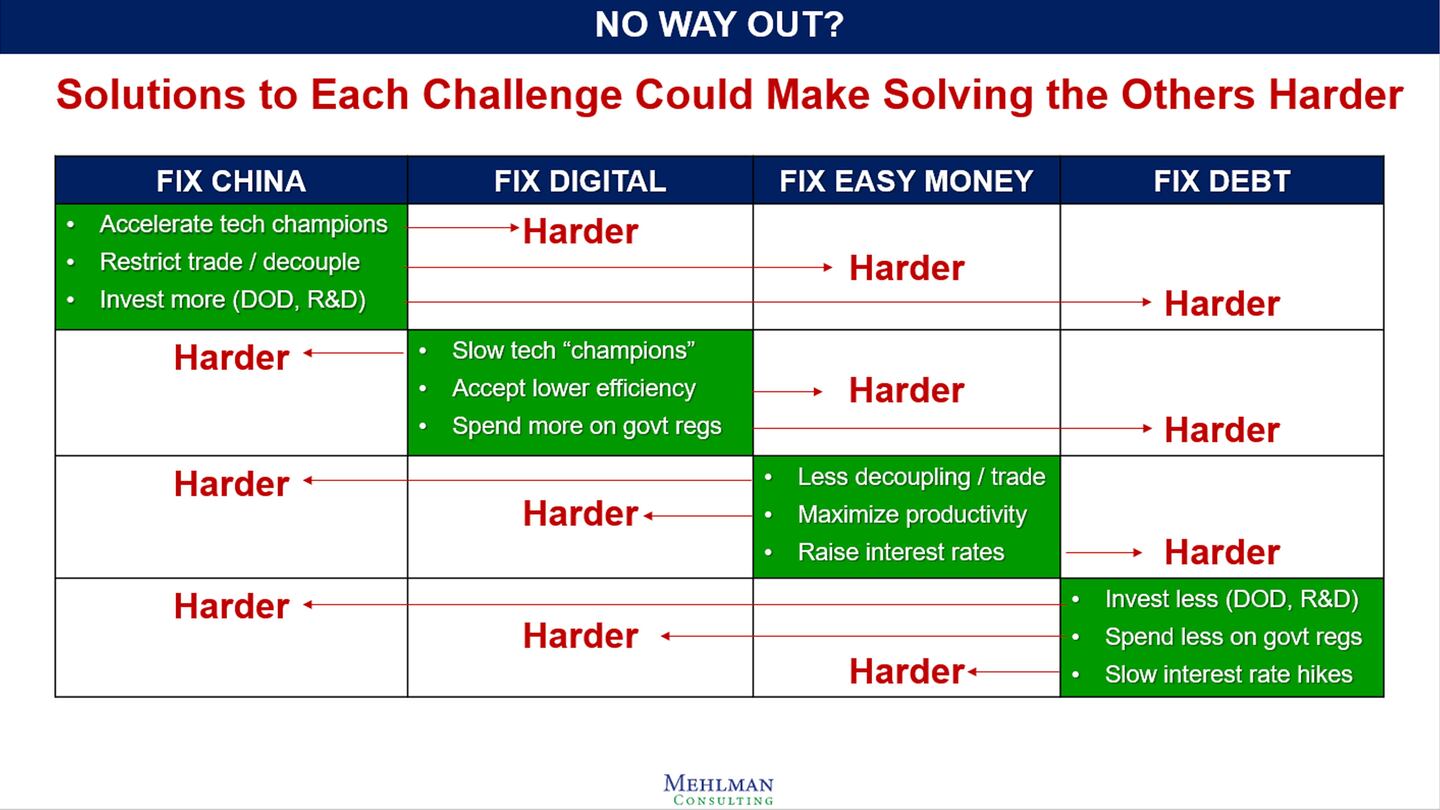 NO WAY OUT?

Solutions to Each Challenge Could Make Solving the Others Harder

| FIX CHINA | FIX DIGITAL | FIX EASY MONEY | FIX DEBT |
|---|---|---|---|
| • Accelerate tech champions • Restrict trade / decouple • Invest more (DOD, R&D) | Harder | Harder | Harder |
| Harder | • Slow tech "champions" • Accept lower efficiency • Spend more on govt regs | Harder | Harder |
| Harder | Harder | • Less decoupling / trade • Maximize productivity • Raise interest rates | Harder |
| Harder | Harder | Harder | • Invest less (DOD, R&D) • Spend less on govt regs • Slow interest rate hikes |

MEHLMAN CONSULTING